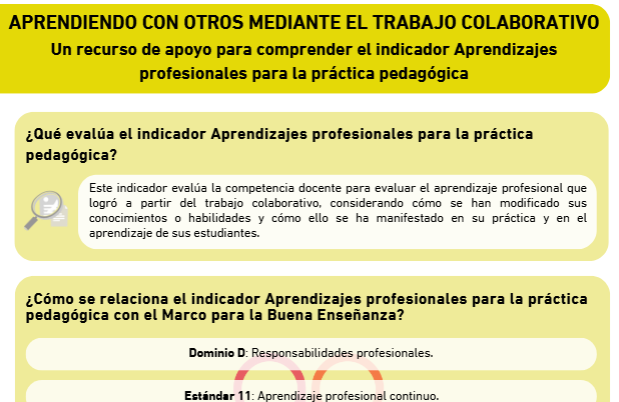 APRENDIENDO CON OTROS MEDIANTE EL TRABAJO COLABORATIVO
Un recurso de apoyo para comprender el indicador Aprendizajes profesionales para la práctica pedagógica

¿Qué evalúa el indicador Aprendizajes profesionales para la práctica pedagógica?

Este indicador evalúa la competencia docente para evaluar el aprendizaje profesional que logró a partir del trabajo colaborativo, considerando cómo se han modificado sus conocimientos o habilidades y cómo ello se ha manifestado en su práctica y en el aprendizaje de sus estudiantes.

¿Cómo se relaciona el indicador Aprendizajes profesionales para la práctica pedagógica con el Marco para la Buena Enseñanza?

Dominio D: Responsabilidades profesionales.

Estándar 11: Aprendizaje profesional continuo.